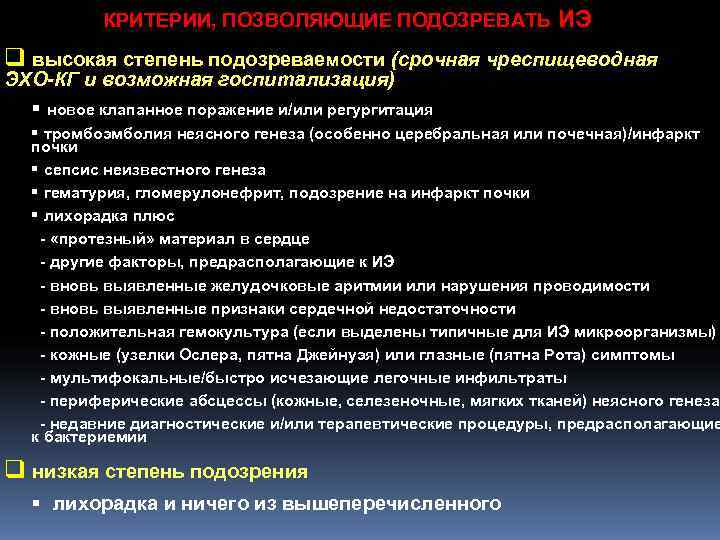 КРИТЕРИИ, ПОЗВОЛЯЮЩИЕ ПОДОЗРЕВАТЬ ИЭ

❑ высокая степень подозреваемости (срочная чреспищеводная ЭХО-КГ и возможная госпитализация)

▪ новое клапанное поражение и/или регургитация
▪ тромбоэмболия неясного генеза (особенно церебральная или почечная)/инфаркт почки
▪ сепсис неизвестного генеза
▪ гематурия, гломерулонефрит, подозрение на инфаркт почки
▪ лихорадка плюс
- «протезный» материал в сердце
- другие факторы, предрасполагающие к ИЭ
- вновь выявленные желудочковые аритмии или нарушения проводимости
- вновь выявленные признаки сердечной недостаточности
- положительная гемокультура (если выделены типичные для ИЭ микроорганизмы)
- кожные (узелки Ослера, пятна Джейнуэя) или глазные (пятна Рота) симптомы
- мультифокальные/быстро исчезающие легочные инфильтраты
- периферические абсцессы (кожные, селезеночные, мягких тканей) неясного генеза
- недавние диагностические и/или терапевтические процедуры, предрасполагающие к бактериемии

❑ низкая степень подозрения

▪ лихорадка и ничего из вышеперечисленного